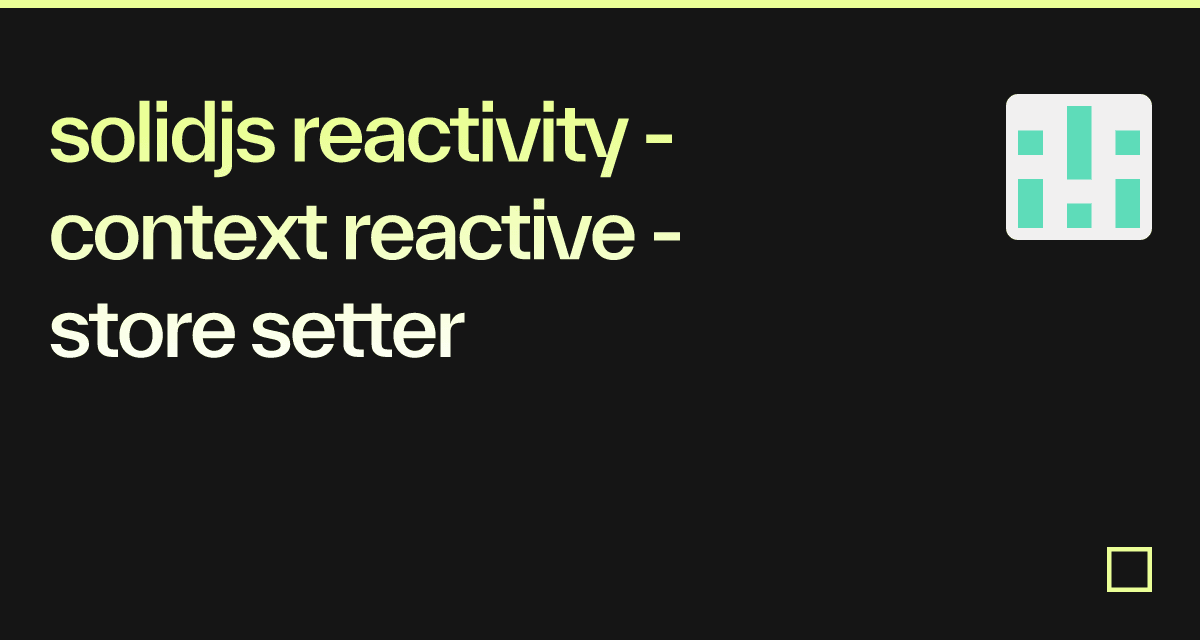 solidjs reactivity - context reactive - store setter